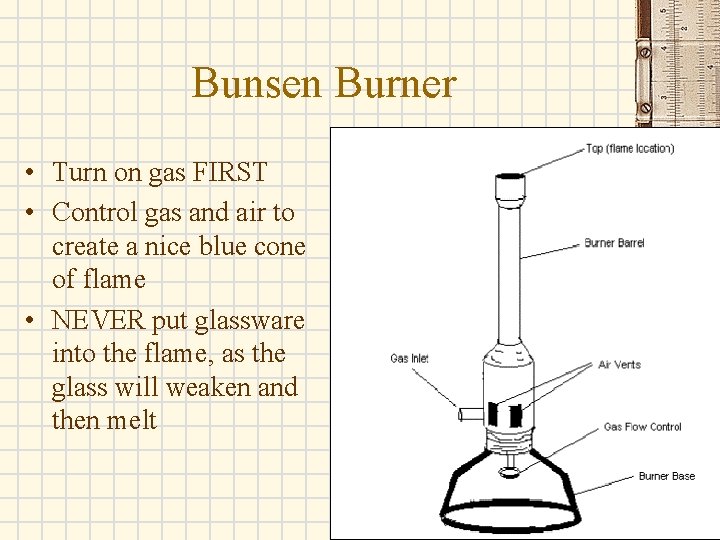 Bunsen Burner

• Turn on gas FIRST
• Control gas and air to create a nice blue cone of flame
• NEVER put glassware into the flame, as the glass will weaken and then melt

Top (flame location)
Burner Barrel
Gas Inlet
Air Vents
Gas Flow Control
Burner Base